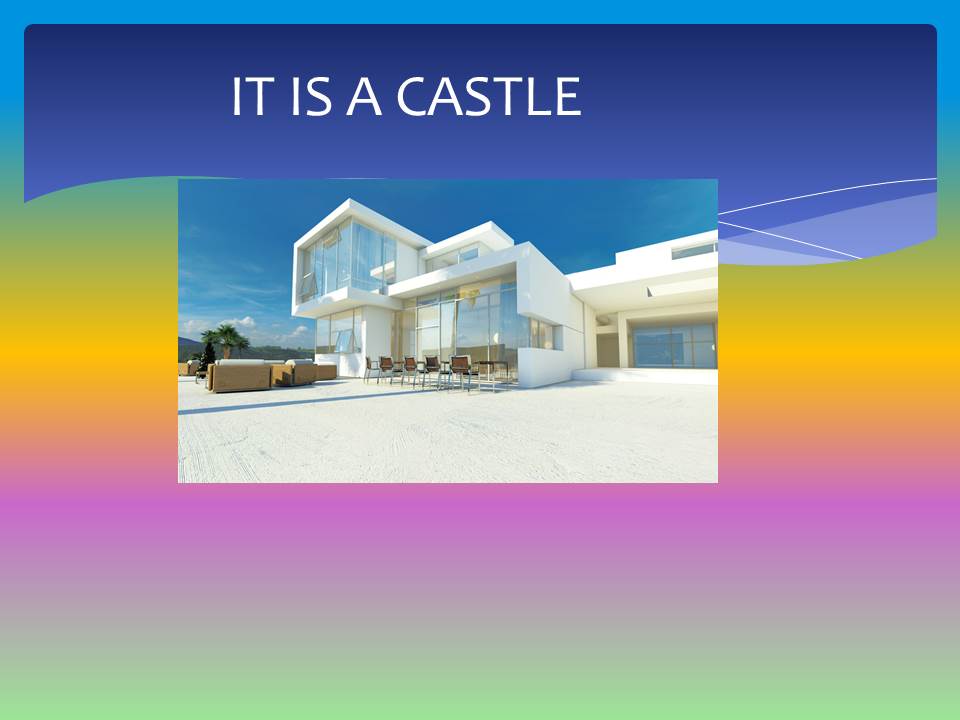 IT IS A CASTLE